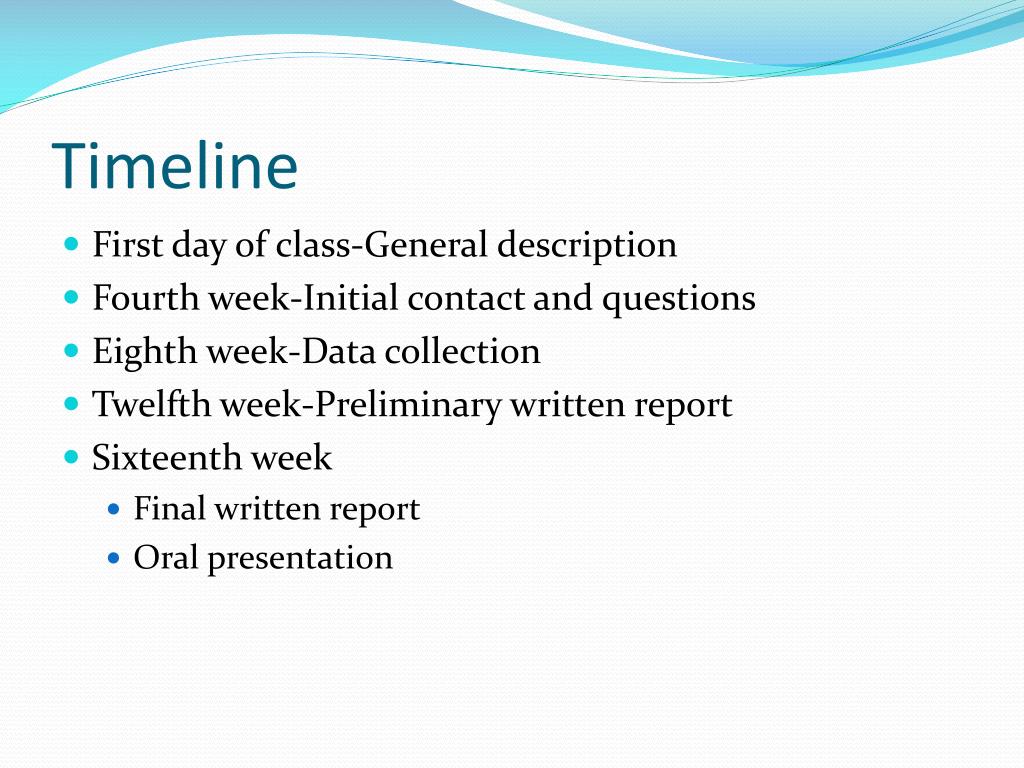 Timeline

- First day of class-General description
- Fourth week-Initial contact and questions
- Eighth week-Data collection
- Twelfth week-Preliminary written report
- Sixteenth week
  - Final written report
  - Oral presentation